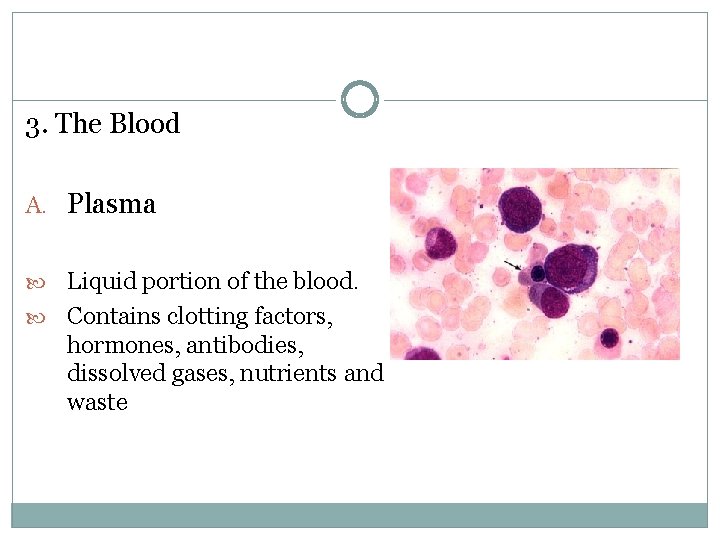 3. The Blood

A. Plasma

Liquid portion of the blood.

Contains clotting factors, hormones, antibodies, dissolved gases, nutrients and waste